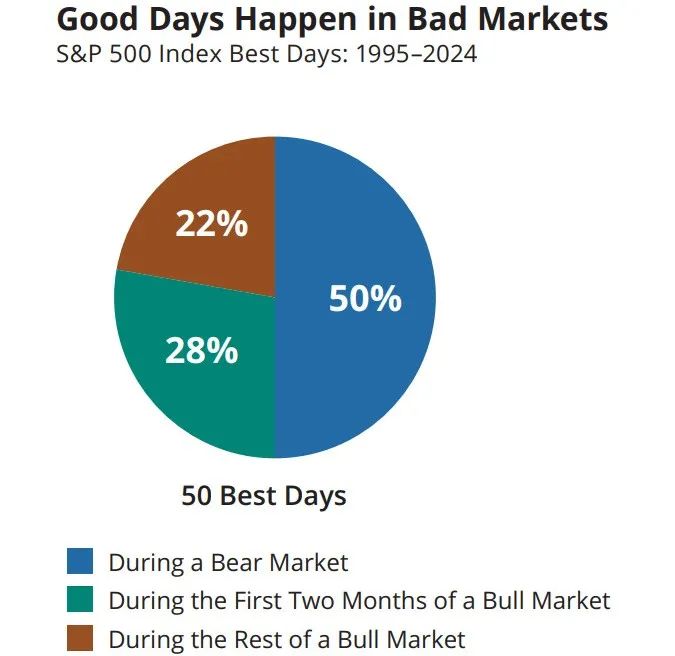 Good Days Happen in Bad Markets
S&P 500 Index Best Days: 1995–2024

22%
50%
28%

50 Best Days

During a Bear Market
During the First Two Months of a Bull Market
During the Rest of a Bull Market